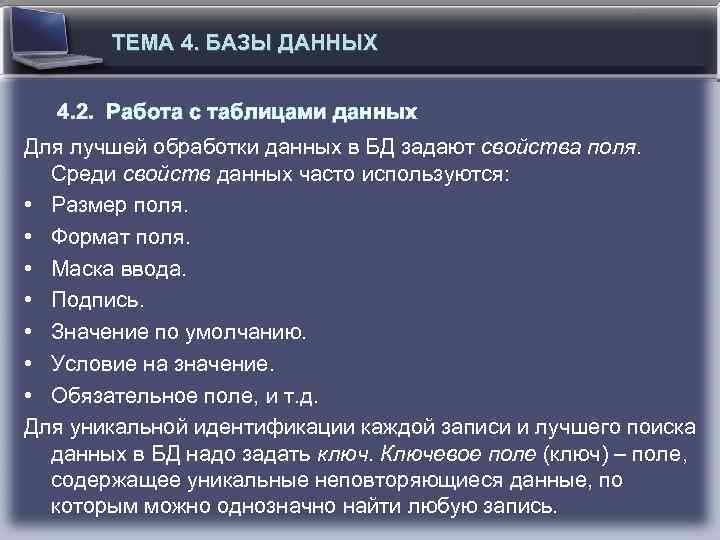 ТЕМА 4. БАЗЫ ДАННЫХ

4.2. Работа с таблицами данных

Для лучшей обработки данных в БД задают свойства поля. Среди свойств данных часто используются:

• Размер поля.
• Формат поля.
• Маска ввода.
• Подпись.
• Значение по умолчанию.
• Условие на значение.
• Обязательное поле, и т.д.

Для уникальной идентификации каждой записи и лучшего поиска данных в БД надо задать ключ. Ключевое поле (ключ) – поле, содержащее уникальные неповторяющиеся данные, по которым можно однозначно найти любую запись.